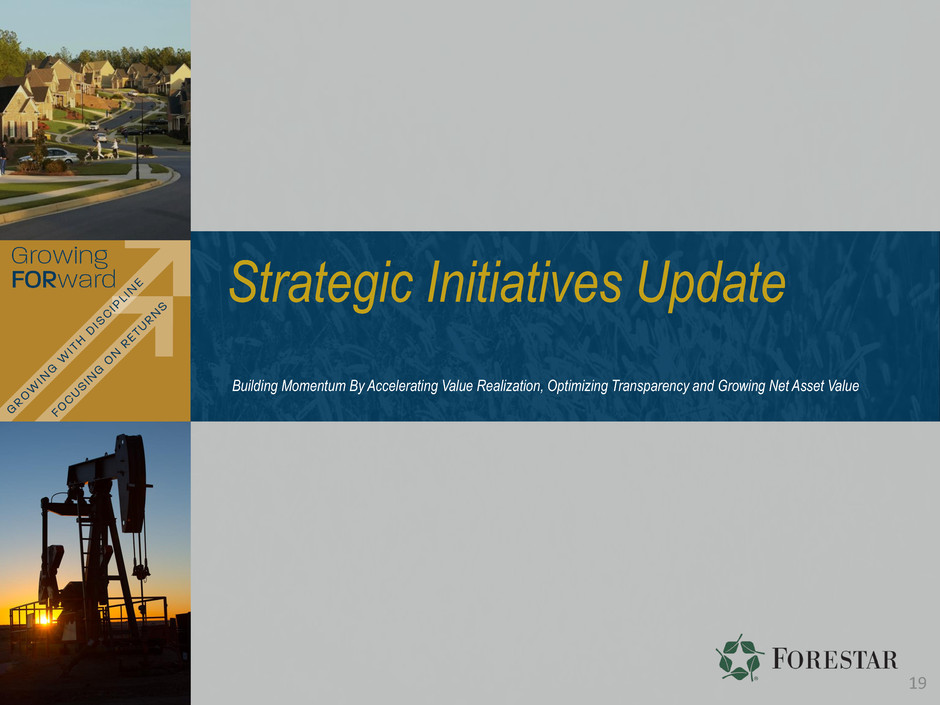 Growing FORward

GROWING WITH DISCIPLINE

FOCUSING ON RETURNS

Strategic Initiatives Update

Building Momentum By Accelerating Value Realization, Optimizing Transparency and Growing Net Asset Value

FORESTAR

19